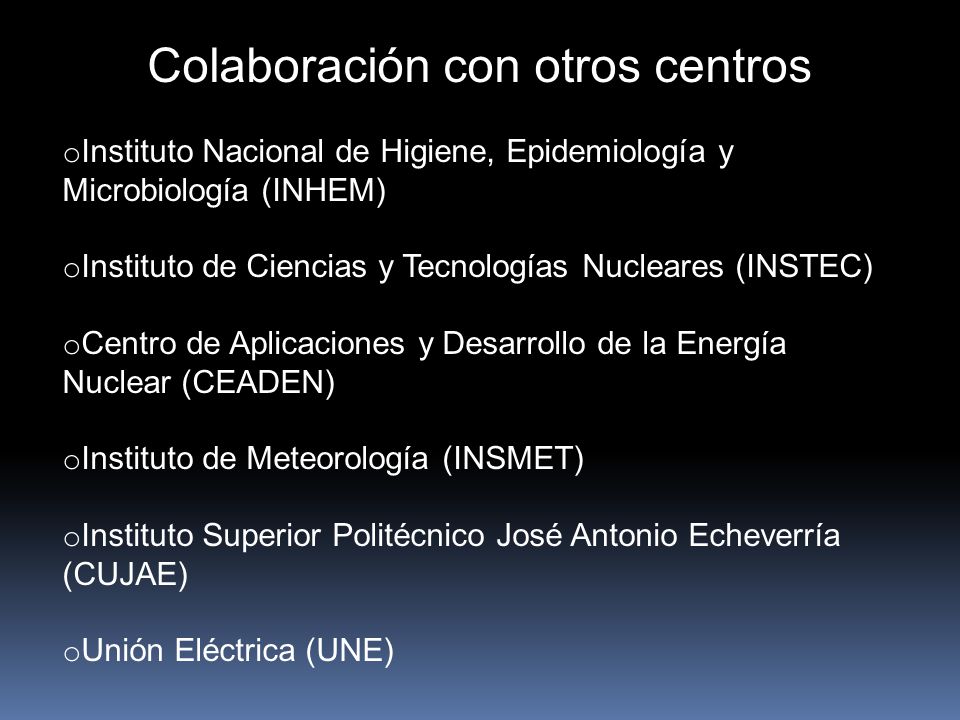 Colaboración con otros centros

oInstituto Nacional de Higiene, Epidemiología y Microbiología (INHEM)

oInstituto de Ciencias y Tecnologías Nucleares (INSTEC)

oCentro de Aplicaciones y Desarrollo de la Energía Nuclear (CEADEN)

oInstituto de Meteorología (INSMET)

oInstituto Superior Politécnico José Antonio Echeverría (CUJAE)

oUnión Eléctrica (UNE)